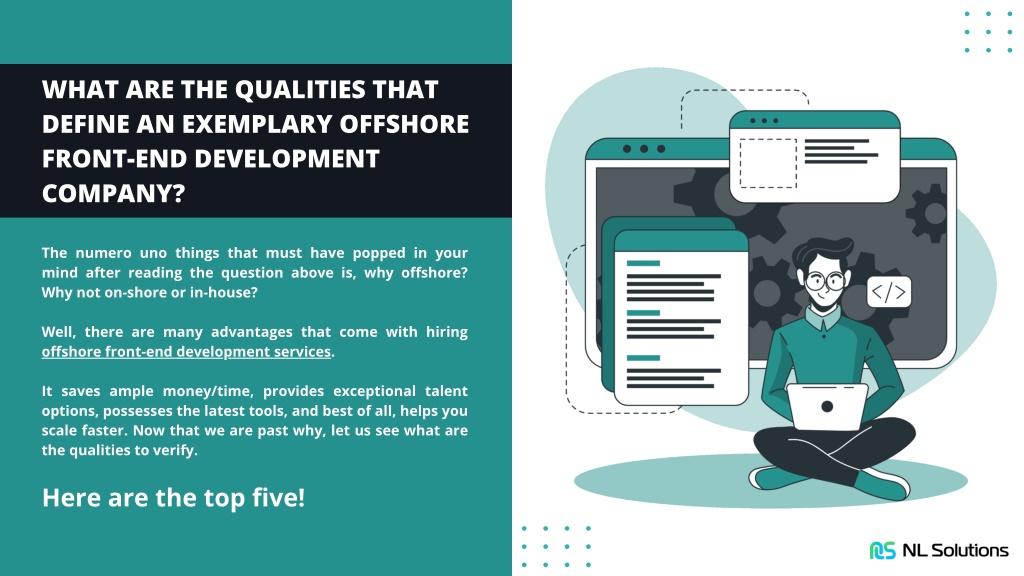 WHAT ARE THE QUALITIES THAT DEFINE AN EXEMPLARY OFFSHORE FRONT-END DEVELOPMENT COMPANY?

The numero uno things that must have popped in your mind after reading the question above is, why offshore? Why not on-shore or in-house?

Well, there are many advantages that come with hiring offshore front-end development services.

It saves ample money/time, provides exceptional talent options, possesses the latest tools, and best of all, helps you scale faster. Now that we are past why, let us see what are the qualities to verify.

Here are the top five!

</>

NL Solutions